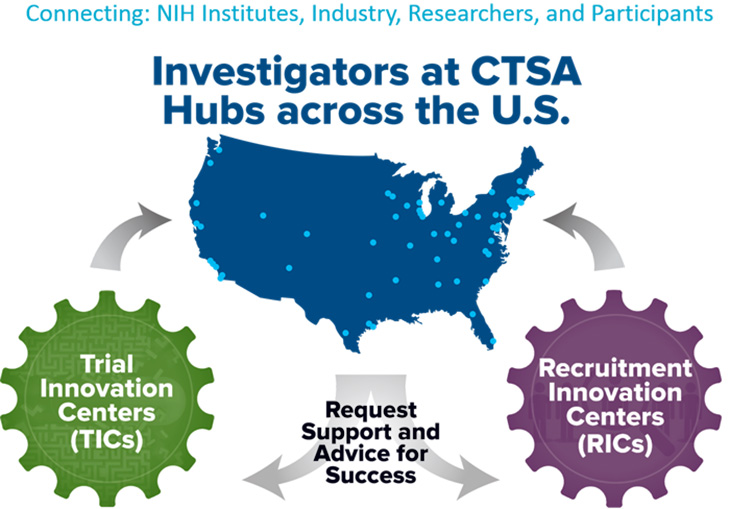 Connecting: NIH Institutes, Industry, Researchers, and Participants

Investigators at CTSA Hubs across the U.S.

Trial Innovation Centers (TICs)

Request Support and Advice for Success

Recruitment Innovation Centers (RICs)